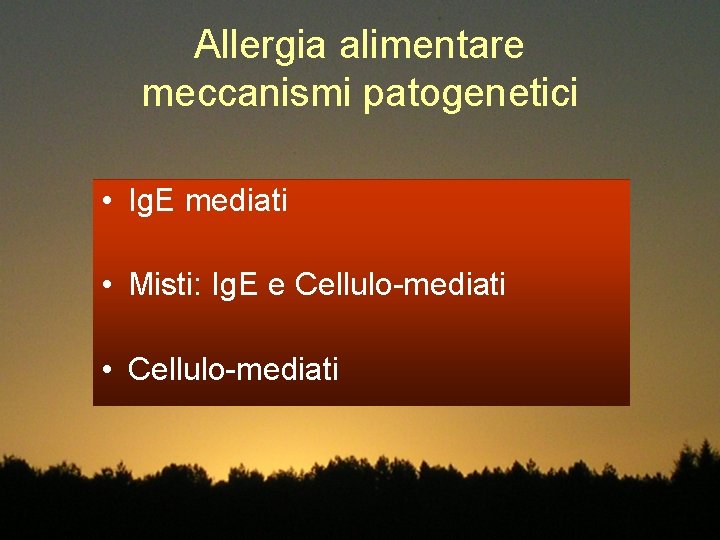 Allergia alimentare
meccanismi patogenetici

• IgE mediati

• Misti: IgE e Cellulo-mediati

• Cellulo-mediati